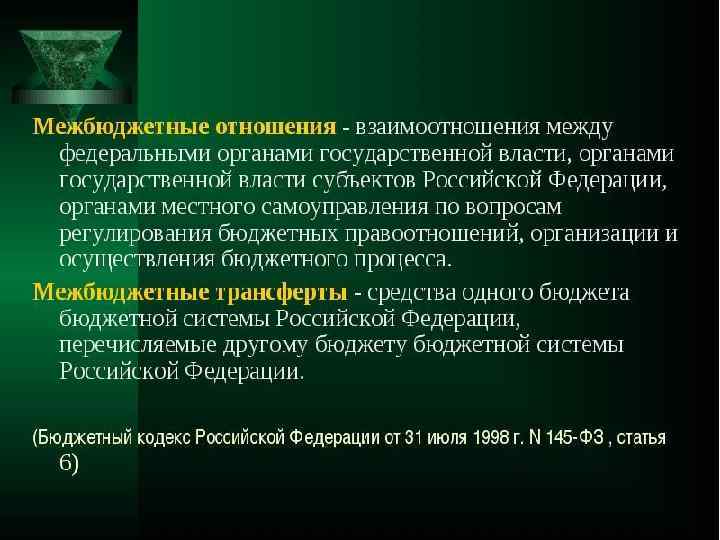 Межбюджетные отношения - взаимоотношения между федеральными органами государственной власти, органами государственной власти субъектов Российской Федерации, органами местного самоуправления по вопросам регулирования бюджетных правоотношений, организации и осуществления бюджетного процесса.

Межбюджетные трансферты - средства одного бюджета бюджетной системы Российской Федерации, перечисляемые другому бюджету бюджетной системы Российской Федерации.

(Бюджетный кодекс Российской Федерации от 31 июля 1998 г. N 145-ФЗ , статья 6)